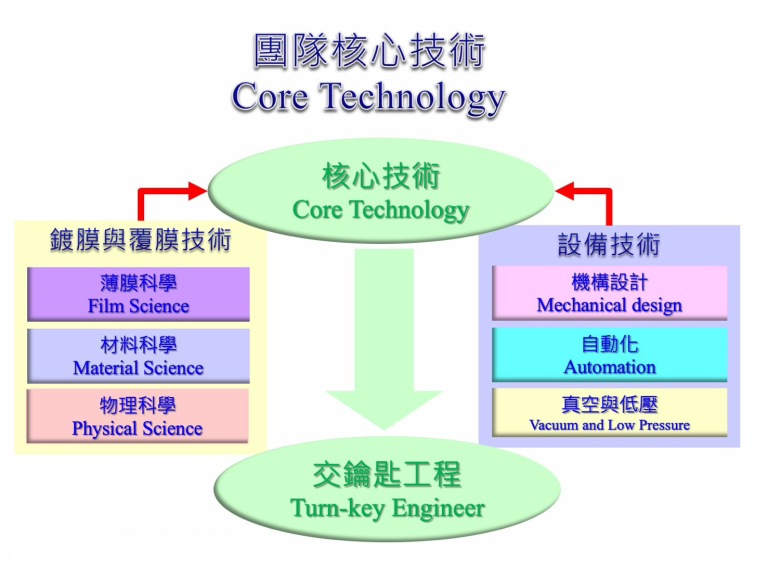 團隊核心技術
Core Technology

核心技術
Core Technology

鍍膜與覆膜技術

薄膜科學
Film Science

材料科學
Material Science

物理科學
Physical Science

設備技術

機構設計
Mechanical design

自動化
Automation

真空與低壓
Vacuum and Low Pressure

交鑰匙工程
Turn-key Engineer